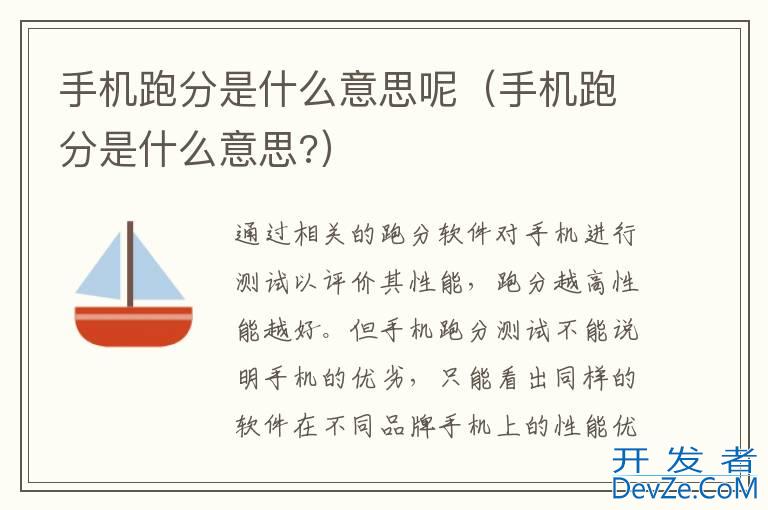 手机跑分是什么意思呢（手机跑分是什么意思?）

通过相关的跑分软件对手机进行测试以评价其性能，跑分越高性能越好。但手机跑分测试不能说明手机的优劣，只能看出同样的软件在不同品牌手机上的性能优

开发者
DevZe.CoM